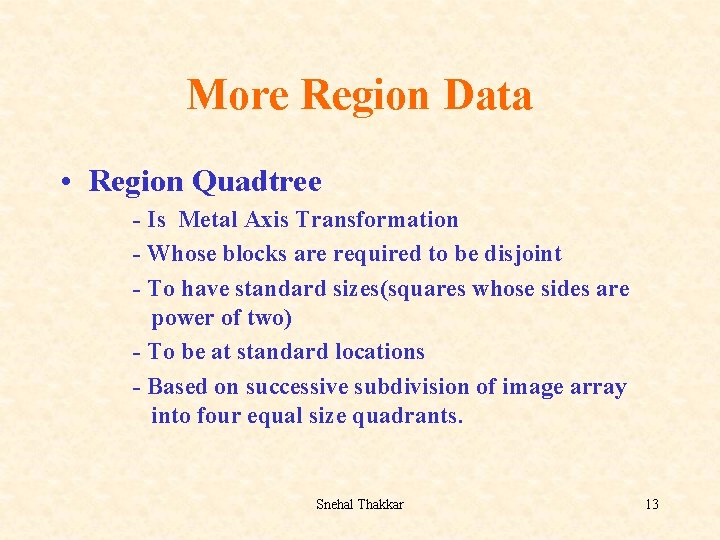 More Region Data

• Region Quadtree

- Is Metal Axis Transformation

- Whose blocks are required to be disjoint

- To have standard sizes(squares whose sides are power of two)

- To be at standard locations

- Based on successive subdivision of image array into four equal size quadrants.

Snehal Thakkar

13